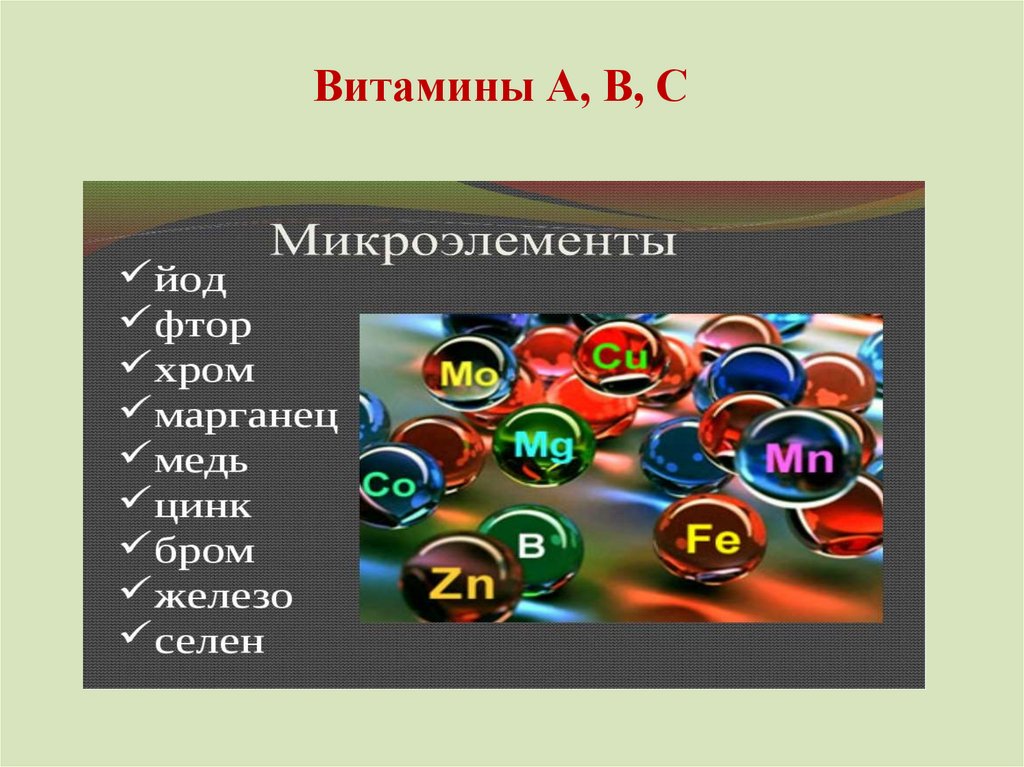 Витамины А, В, С

Микроэлементы

✓йод
✓фтор
✓хром
✓марганец
✓медь
✓цинк
✓бром
✓железо
✓селен

Mo
Cu
Mg
Mn
Co
B
Fe
Zn